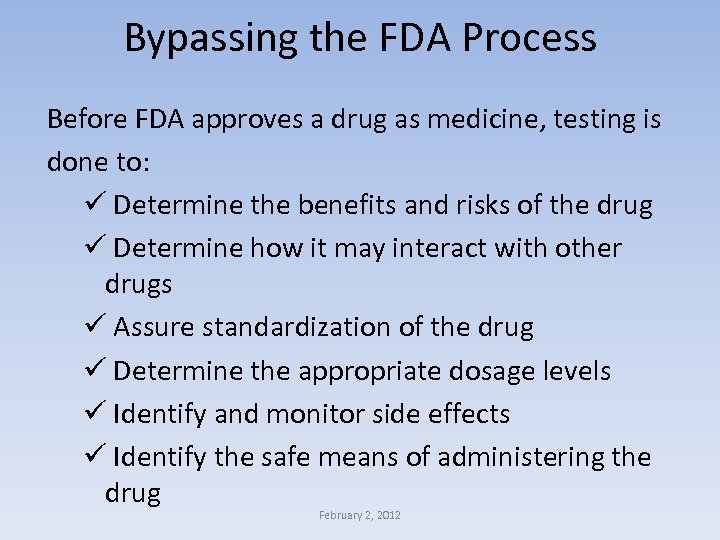 Bypassing the FDA Process

Before FDA approves a drug as medicine, testing is done to:

✓ Determine the benefits and risks of the drug
✓ Determine how it may interact with other drugs
✓ Assure standardization of the drug
✓ Determine the appropriate dosage levels
✓ Identify and monitor side effects
✓ Identify the safe means of administering the drug

February 2, 2012